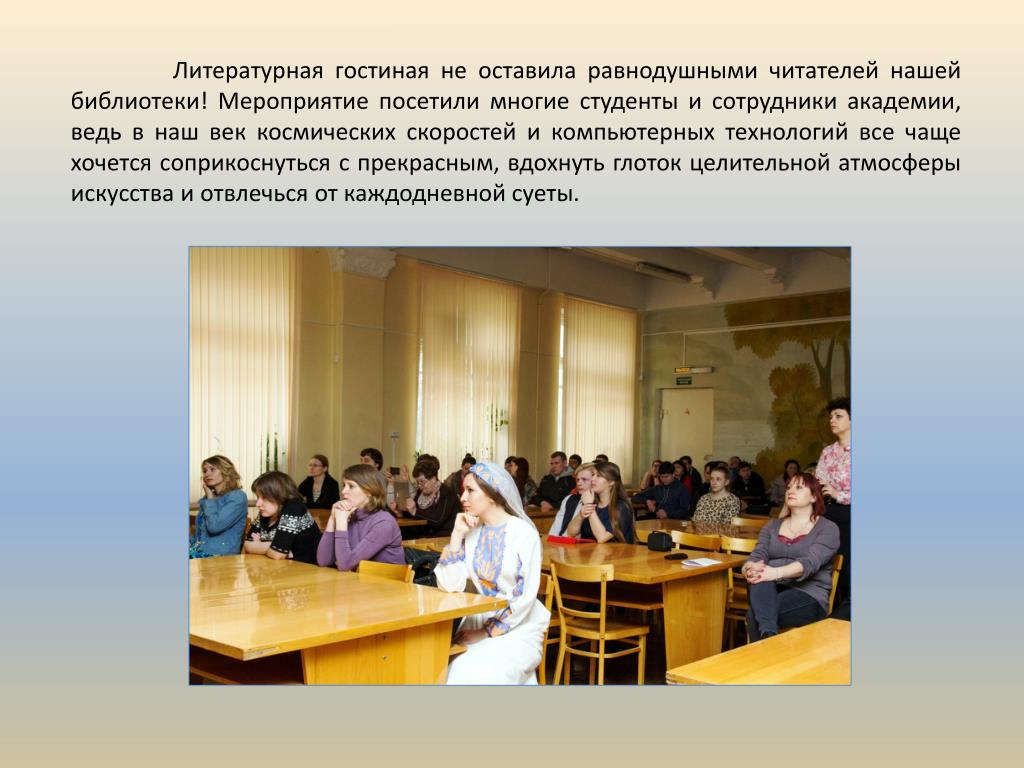 Литературная гостиная не оставила равнодушными читателей нашей библиотеки! Мероприятие посетили многие студенты и сотрудники академии, ведь в наш век космических скоростей и компьютерных технологий все чаще хочется соприкоснуться с прекрасным, вдохнуть глоток целительной атмосферы искусства и отвлечься от каждодневной суеты.